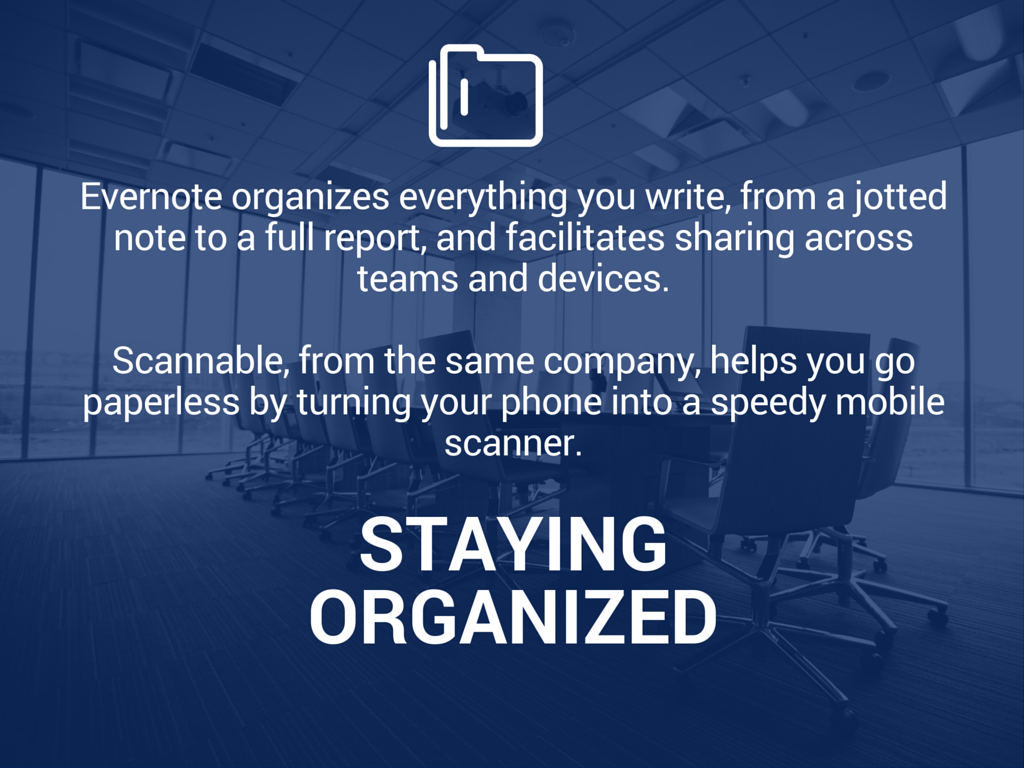 Evernote organizes everything you write, from a jotted note to a full report, and facilitates sharing across teams and devices.

Scannable, from the same company, helps you go paperless by turning your phone into a speedy mobile scanner.

STAYING ORGANIZED